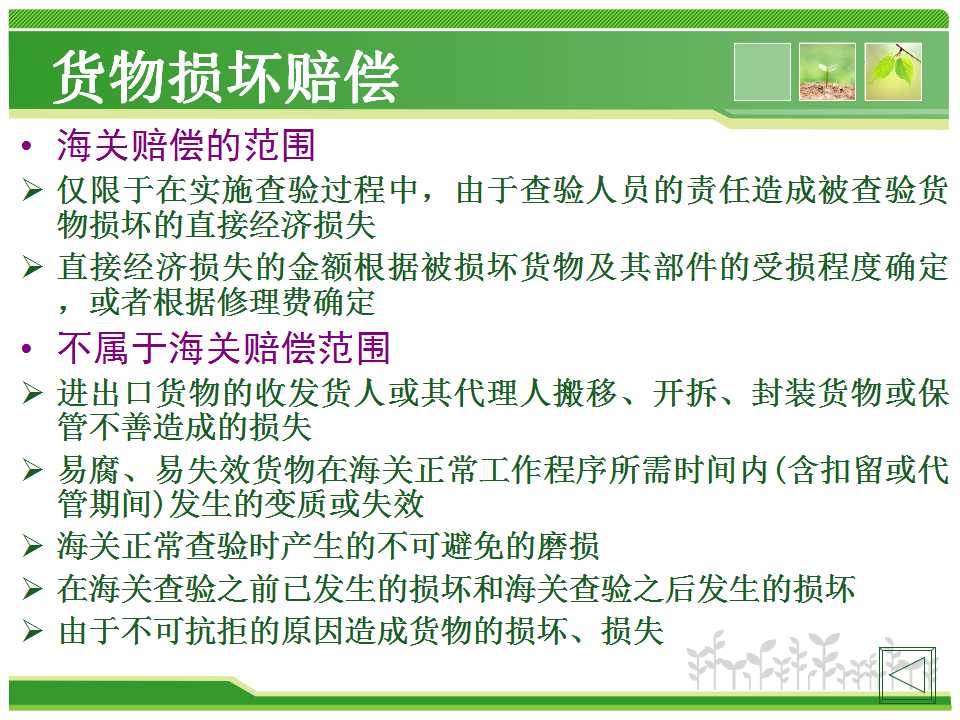 货物损坏赔偿

• 海关赔偿的范围

➢ 仅限于在实施查验过程中，由于查验人员的责任造成被查验货物损坏的直接经济损失

➢ 直接经济损失的金额根据被损坏货物及其部件的受损程度确定，或者根据修理费确定

• 不属于海关赔偿范围

➢ 进出口货物的收发货人或其代理人搬移、开拆、封装货物或保管不善造成的损失

➢ 易腐、易失效货物在海关正常工作程序所需时间内(含扣留或代管期间)发生的变质或失效

➢ 海关正常查验时产生的不可避免的磨损

➢ 在海关查验之前已发生的损坏和海关查验之后发生的损坏

➢ 由于不可抗拒的原因造成货物的损坏、损失